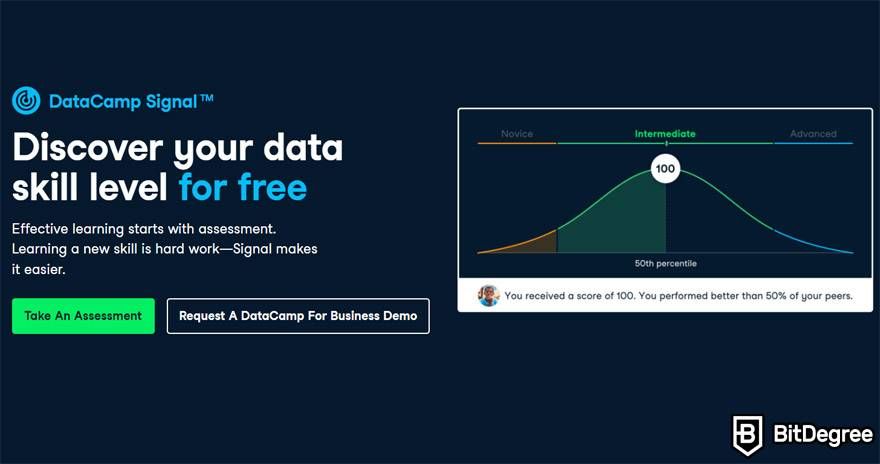 DataCamp Signal™

Discover your data skill level for free

Effective learning starts with assessment. Learning a new skill is hard work—Signal makes it easier.

Take An Assessment

Request A DataCamp For Business Demo

Novice

Intermediate

Advanced

100

50th percentile

You received a score of 100. You performed better than 50% of your peers.

BitDegree